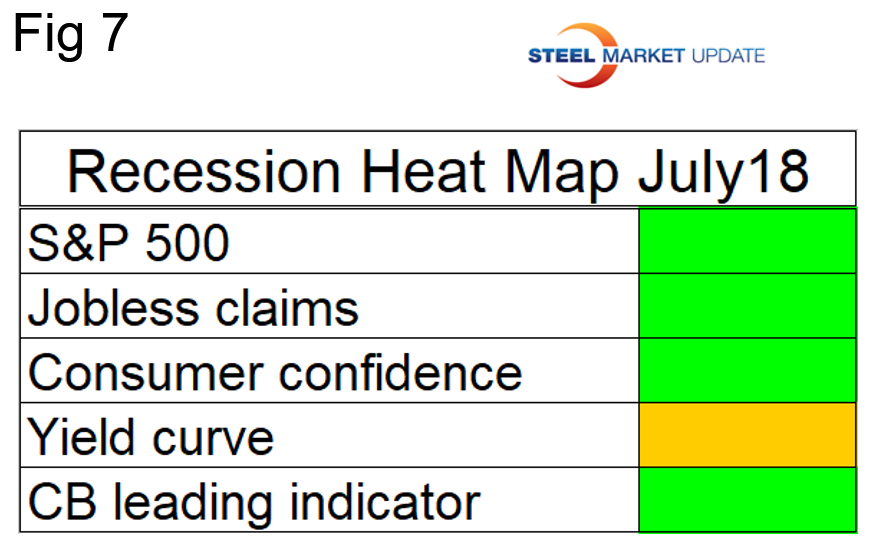 Fig 7

STEEL MARKET UPDATE

| Recession Heat Map July18 | |
|---|---|
| S&P 500 | |
| Jobless claims | |
| Consumer confidence | |
| Yield curve | |
| CB leading indicator | |